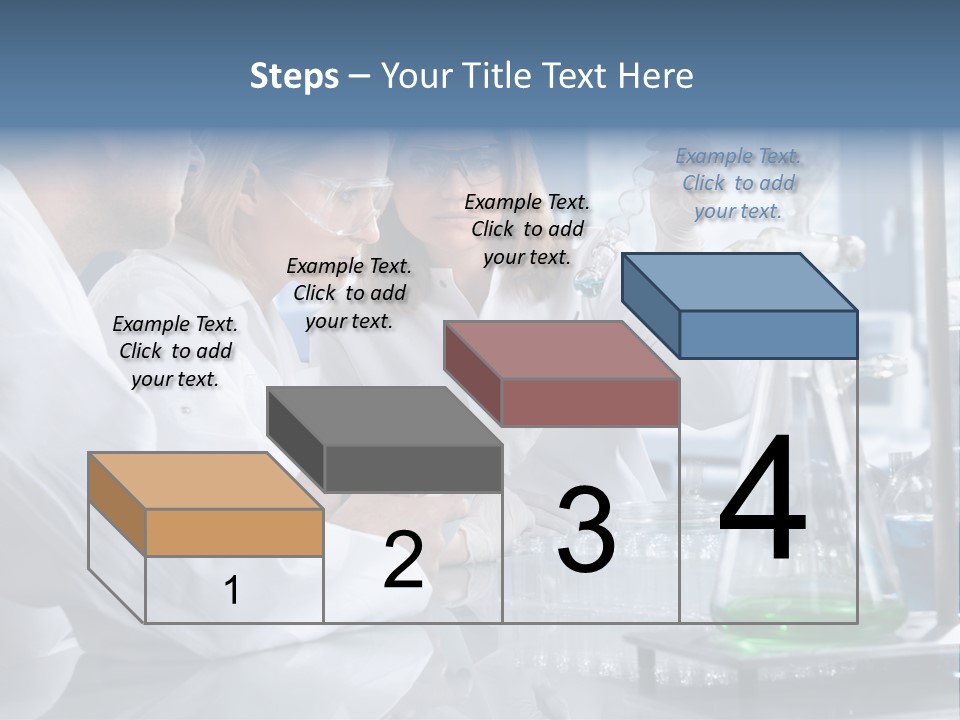 Steps – Your Title Text Here

Example Text. Click to add your text.

Example Text. Click to add your text.

Example Text. Click to add your text.

Example Text. Click to add your text.

1

2

3

4